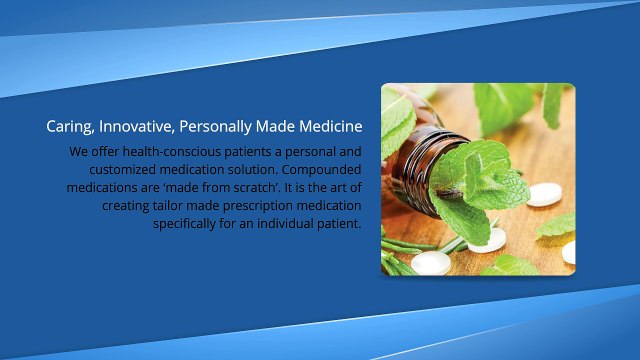 Caring, Innovative, Personally Made Medicine

We offer health-conscious patients a personal and customized medication solution. Compounded medications are 'made from scratch'. It is the art of creating tailor made prescription medication specifically for an individual patient.